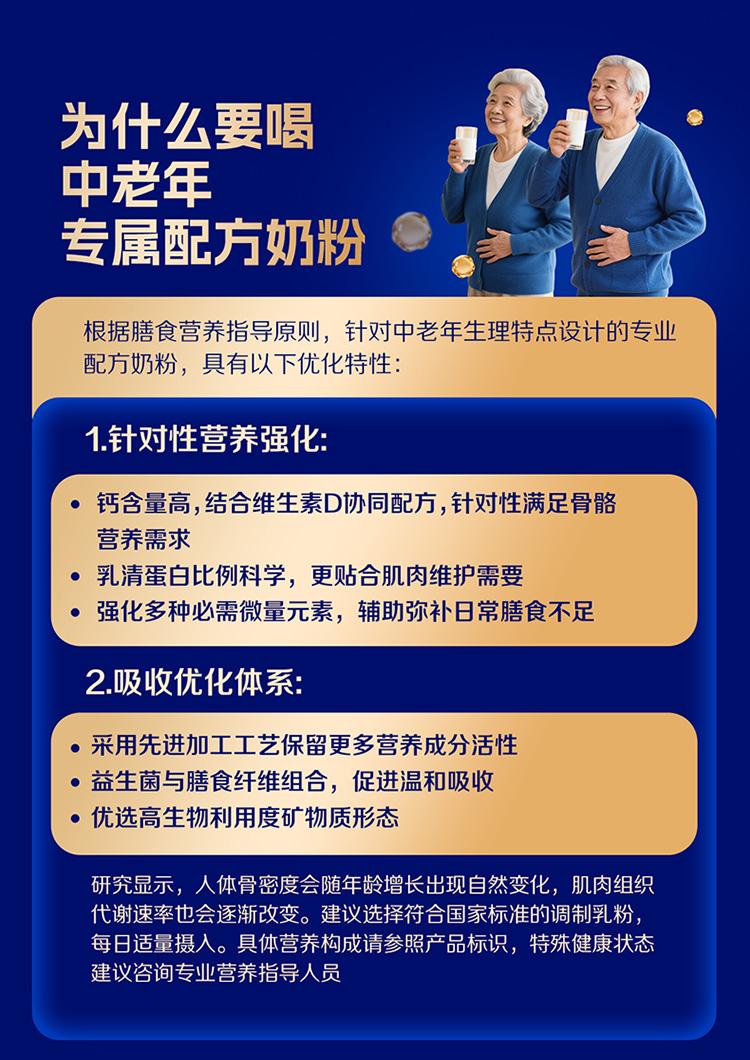 为什么要喝
中老年
专属配方奶粉

根据膳食营养指导原则，针对中老年生理特点设计的专业配方奶粉，具有以下优化特性：

1.针对性营养强化：

• 钙含量高，结合维生素D协同配方，针对性满足骨骼营养需求
• 乳清蛋白比例科学，更贴合肌肉维护需要
• 强化多种必需微量元素，辅助弥补日常膳食不足

2.吸收优化体系：

• 采用先进加工工艺保留更多营养成分活性
• 益生菌与膳食纤维组合，促进温和吸收
• 优选高生物利用度矿物质形态

研究显示，人体骨密度会随年龄增长出现自然变化，肌肉组织代谢速率也会逐渐改变。建议选择符合国家标准的调制乳粉，每日适量摄入。具体营养构成请参照产品标识，特殊健康状态建议咨询专业营养指导人员